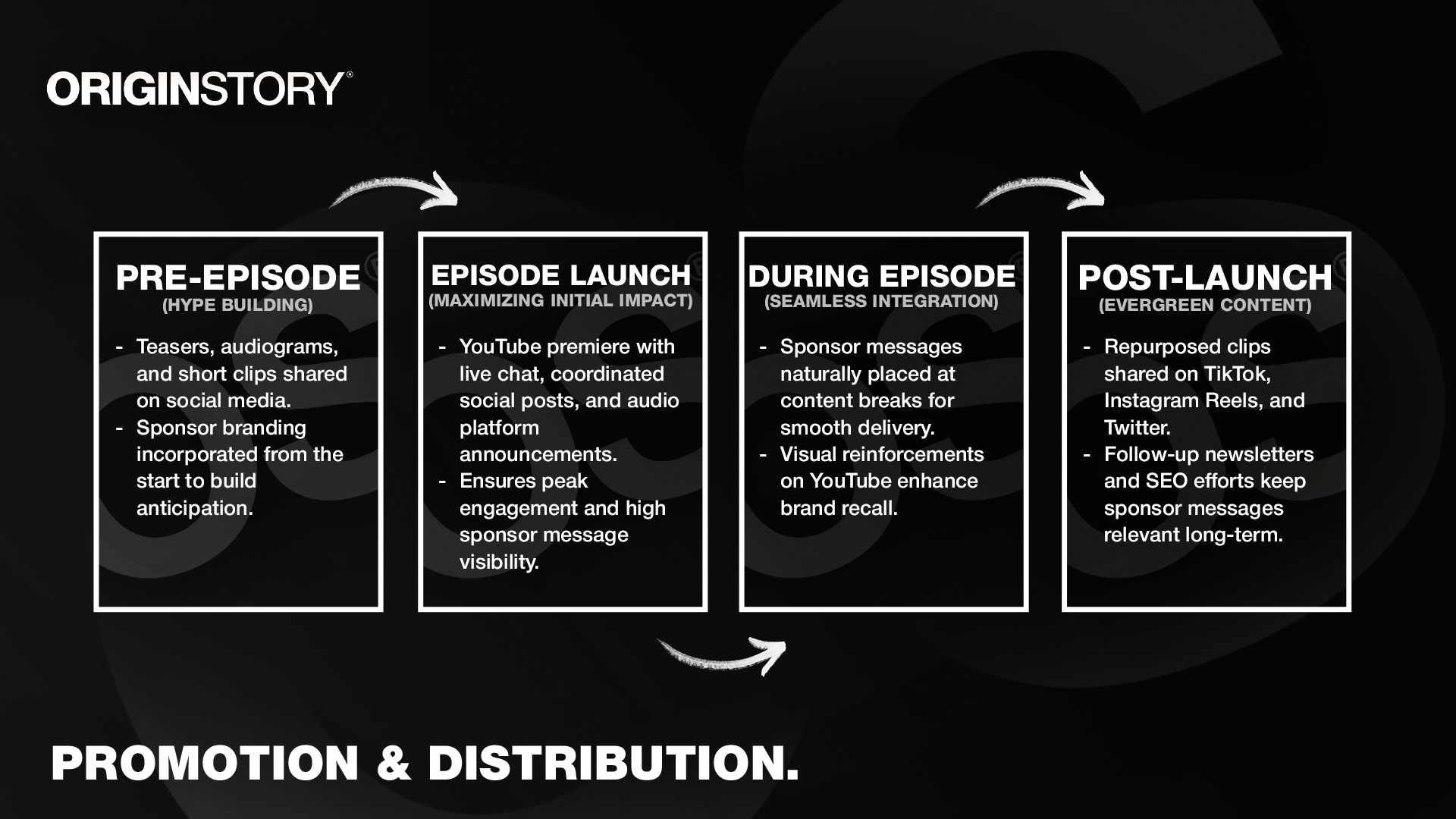 ORIGINSTORY®

PRE-EPISODE
(HYPE BUILDING)

- Teasers, audiograms, and short clips shared on social media.
- Sponsor branding incorporated from the start to build anticipation.

EPISODE LAUNCH
(MAXIMIZING INITIAL IMPACT)

- YouTube premiere with live chat, coordinated social posts, and audio platform announcements.
- Ensures peak engagement and high sponsor message visibility.

DURING EPISODE
(SEAMLESS INTEGRATION)

- Sponsor messages naturally placed at content breaks for smooth delivery.
- Visual reinforcements on YouTube enhance brand recall.

POST-LAUNCH
(EVERGREEN CONTENT)

- Repurposed clips shared on TikTok, Instagram Reels, and Twitter.
- Follow-up newsletters and SEO efforts keep sponsor messages relevant long-term.

PROMOTION & DISTRIBUTION.